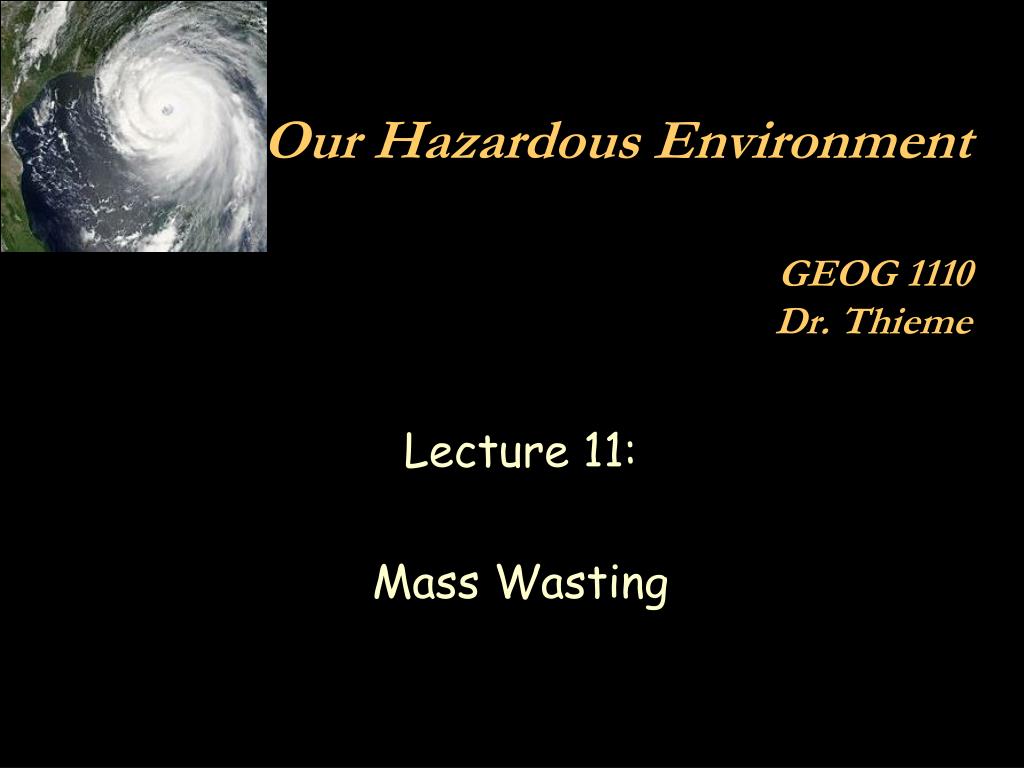 Our Hazardous Environment

GEOG 1110
Dr. Thieme

Lecture 11:

Mass Wasting